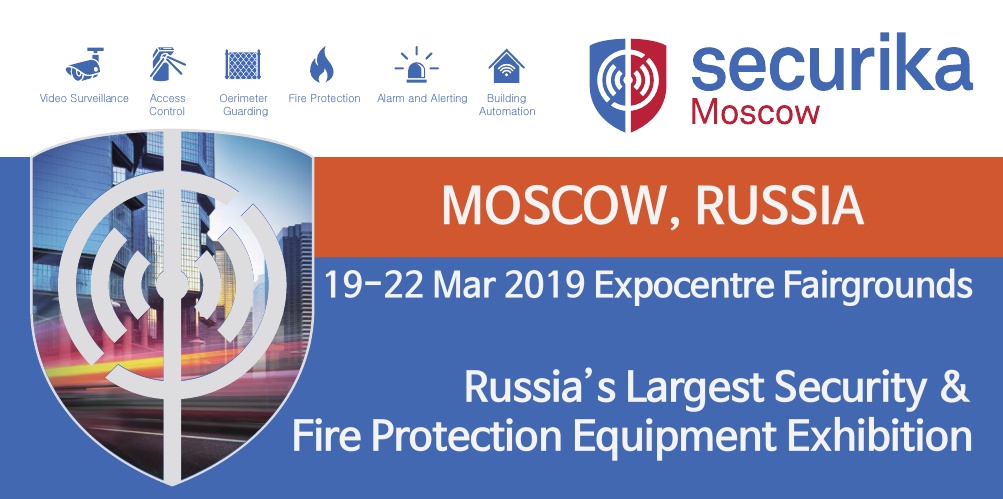 Video Surveillance

Access Control

Oerimeter Guarding

Fire Protection

Alarm and Alerting

Building Automation

securika
Moscow

MOSCOW, RUSSIA

19-22 Mar 2019 Expocentre Fairgrounds

Russia's Largest Security & Fire Protection Equipment Exhibition